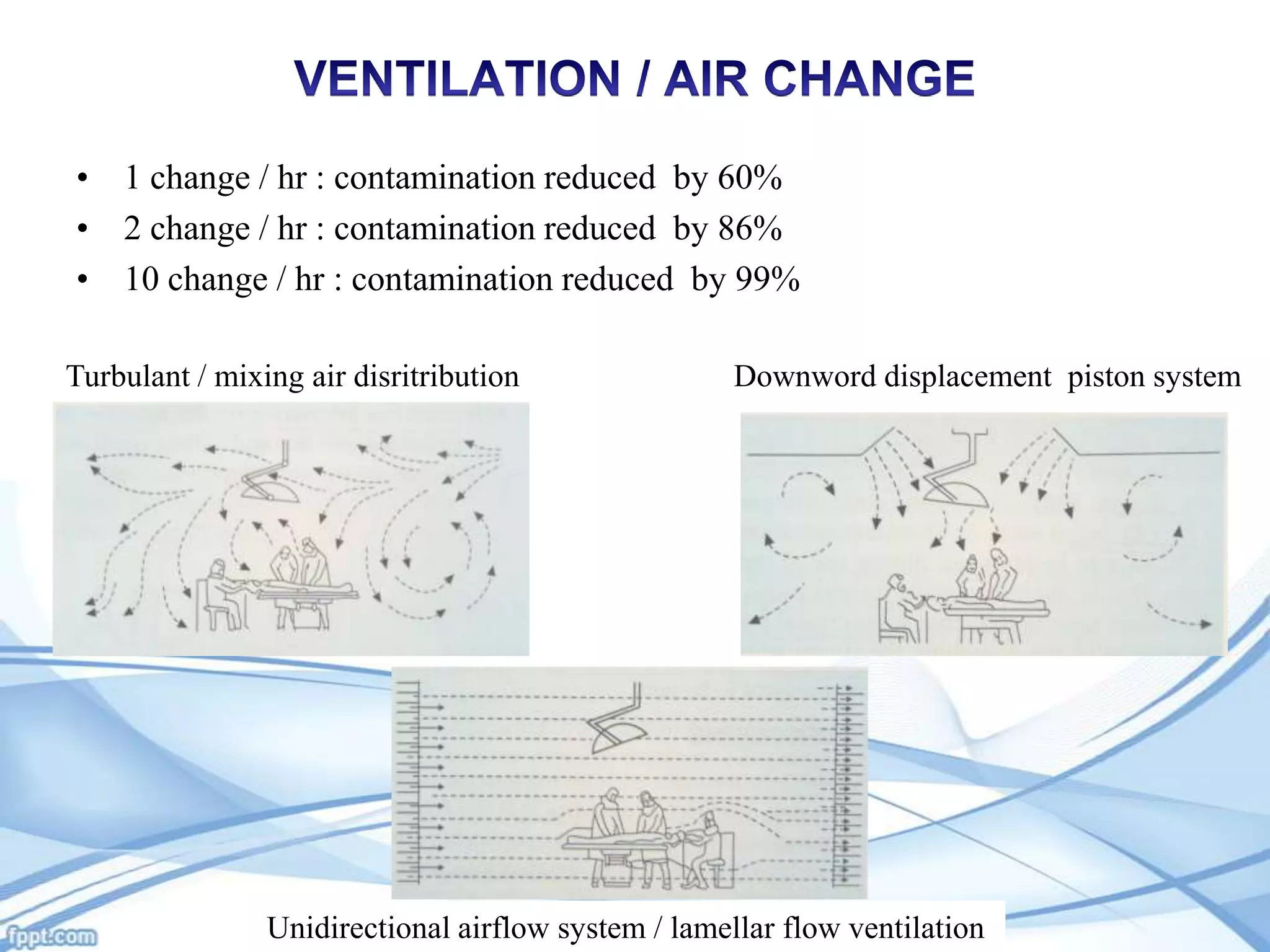 VENTILATION / AIR CHANGE

• 1 change / hr : contamination reduced by 60%
• 2 change / hr : contamination reduced by 86%
• 10 change / hr : contamination reduced by 99%

Turbulant / mixing air disritribution

Downword displacement piston system

Unidirectional airflow system / lamellar flow ventilation

fppt.com